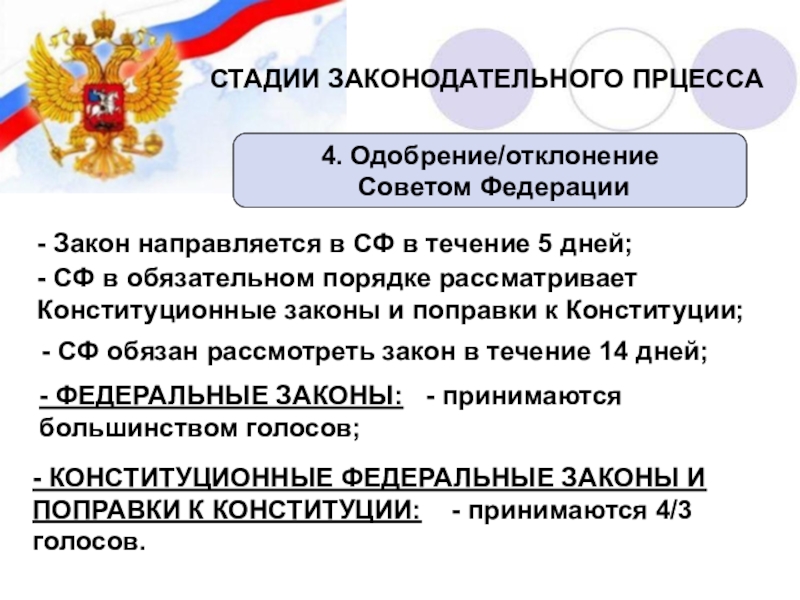 СТАДИИ ЗАКОНОДАТЕЛЬНОГО ПРЦЕССА

4. Одобрение/отклонение Советом Федерации

- Закон направляется в СФ в течение 5 дней;

- СФ в обязательном порядке рассматривает Конституционные законы и поправки к Конституции;

- СФ обязан рассмотреть закон в течение 14 дней;

- ФЕДЕРАЛЬНЫЕ ЗАКОНЫ: - принимаются большинством голосов;

- КОНСТИТУЦИОННЫЕ ФЕДЕРАЛЬНЫЕ ЗАКОНЫ И ПОПРАВКИ К КОНСТИТУЦИИ: - принимаются 4/3 голосов.